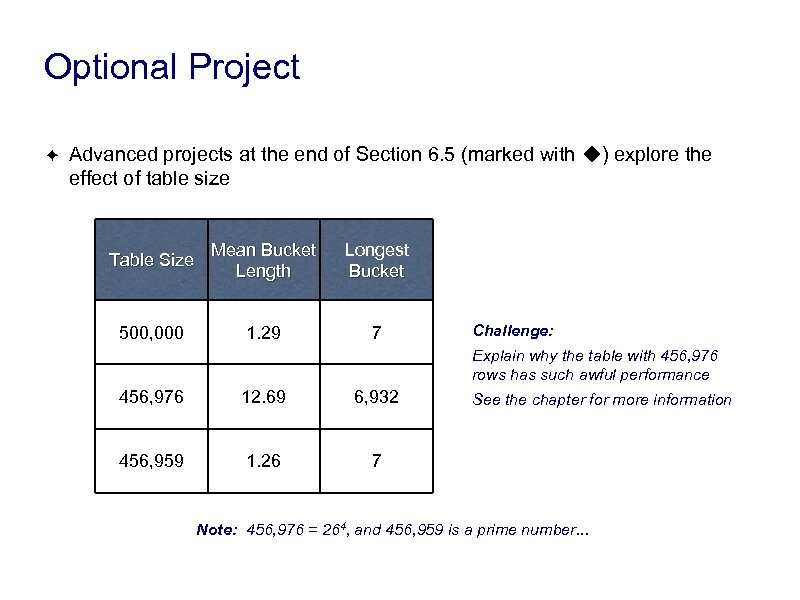 Optional Project

✦ Advanced projects at the end of Section 6.5 (marked with ◆) explore the effect of table size

| Table Size | Mean Bucket Length | Longest Bucket |
|---|---|---|
| 500,000 | 1.29 | 7 |
| 456,976 | 12.69 | 6,932 |
| 456,959 | 1.26 | 7 |

Challenge:

Explain why the table with 456,976 rows has such awful performance

See the chapter for more information

Note: $456,976 = 26^4$, and 456,959 is a prime number...